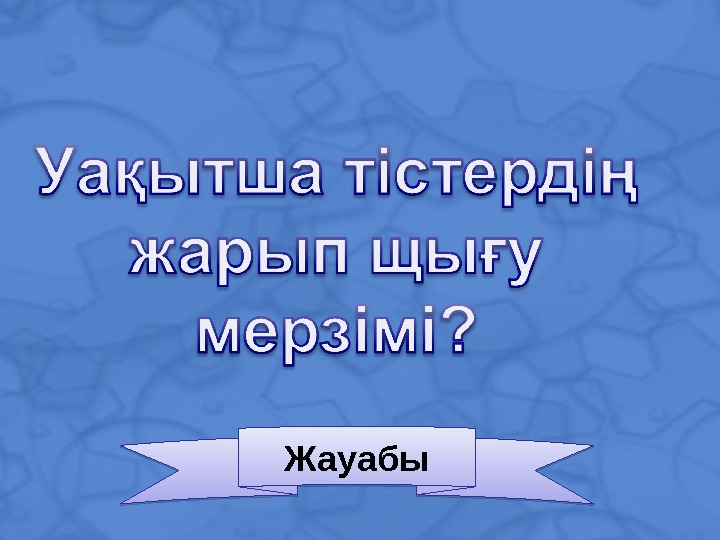 Уақытша тістердің жарып щығу мерзімі?

Жауабы